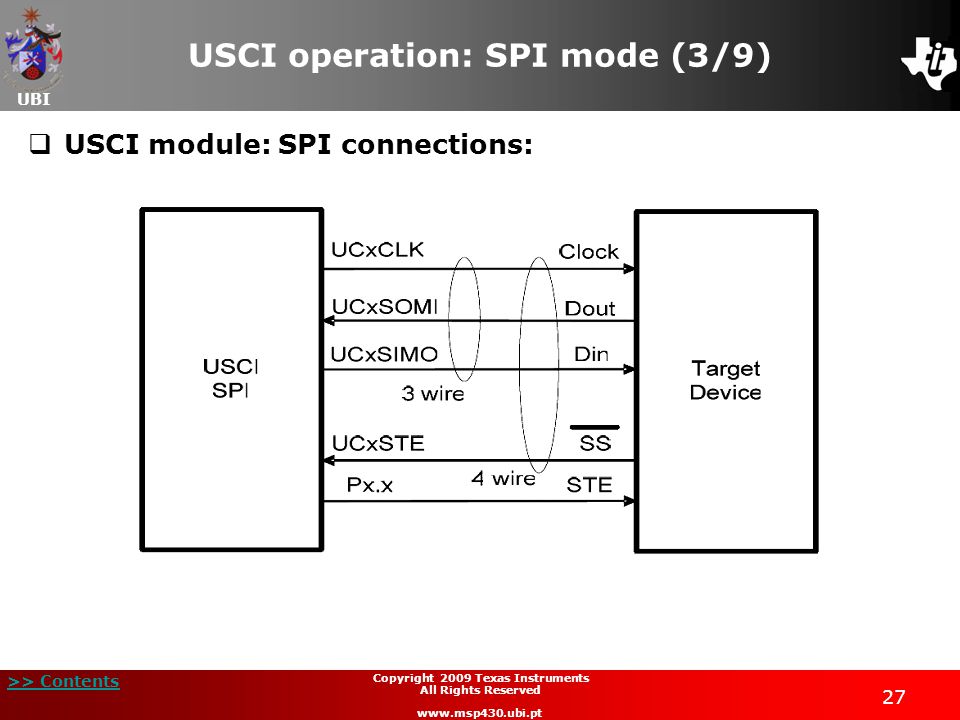 UBI

USCI operation: SPI mode (3/9)

❑ USCI module: SPI connections:

USCI SPI

UCxCLK

UCxSOMI

UCxSIMO

3 wire

UCxSTE

Px.x

4 wire

Clock

Dout

Din

$\overline{SS}$

STE

Target Device

>> Contents

Copyright 2009 Texas Instruments
All Rights Reserved

www.msp430.ubi.pt

27